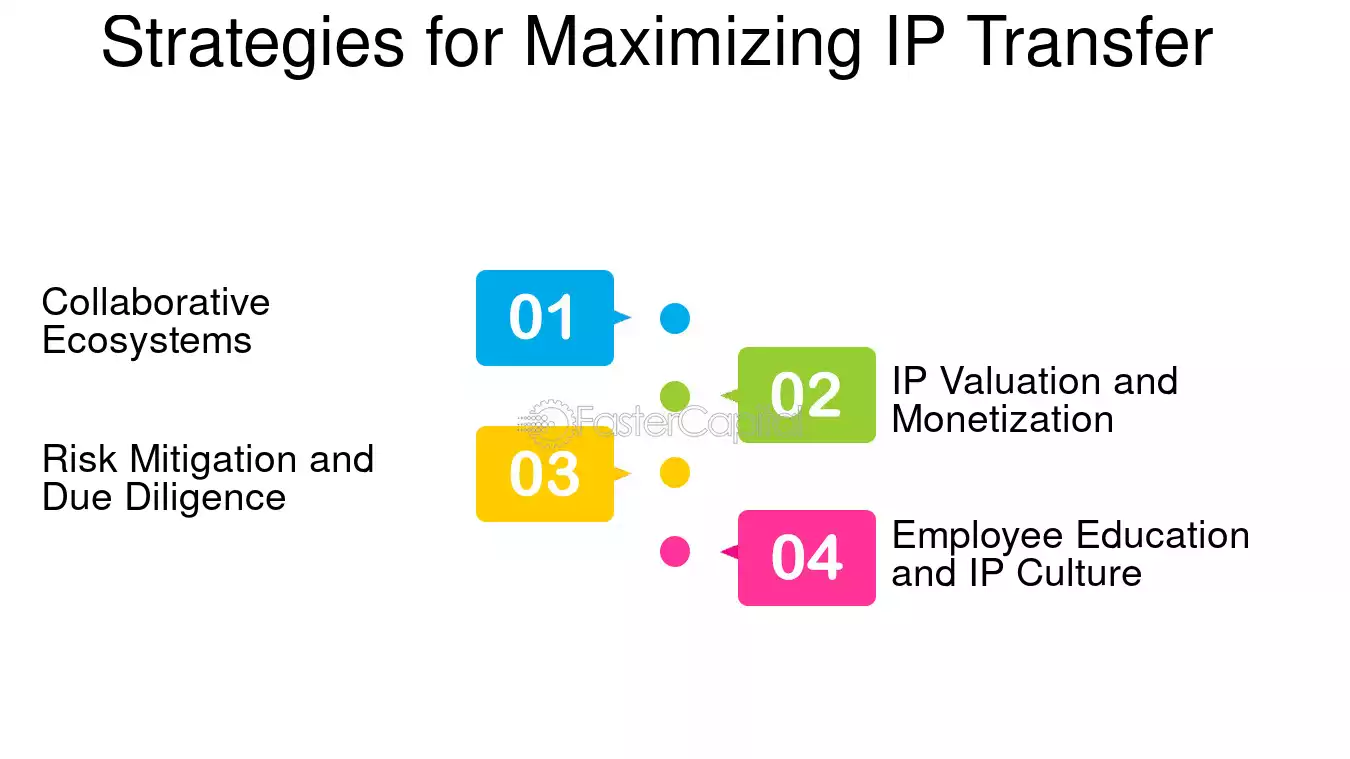 Strategies for Maximizing IP Transfer

Collaborative Ecosystems

01

02

IP Valuation and Monetization

Risk Mitigation and Due Diligence

03

04

Employee Education and IP Culture

FasterCapital